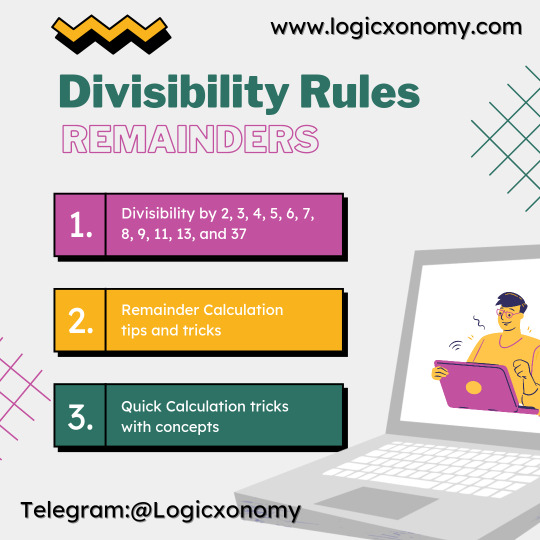 www.logicxonomy.com

Divisibility Rules

REMAINDERS

1. Divisibility by 2, 3, 4, 5, 6, 7, 8, 9, 11, 13, and 37

2. Remainder Calculation tips and tricks

3. Quick Calculation tricks with concepts

Telegram:@Logicxonomy